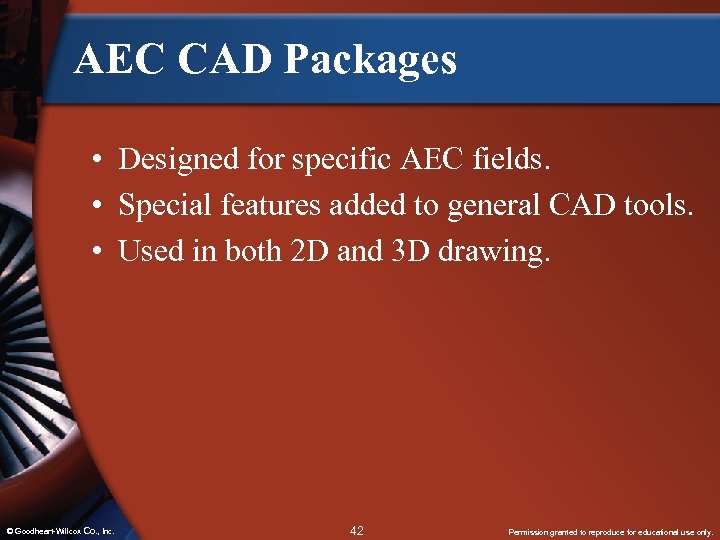 AEC CAD Packages

• Designed for specific AEC fields.
• Special features added to general CAD tools.
• Used in both 2D and 3D drawing.

© Goodheart-Willcox Co., Inc.

42

Permission granted to reproduce for educational use only.